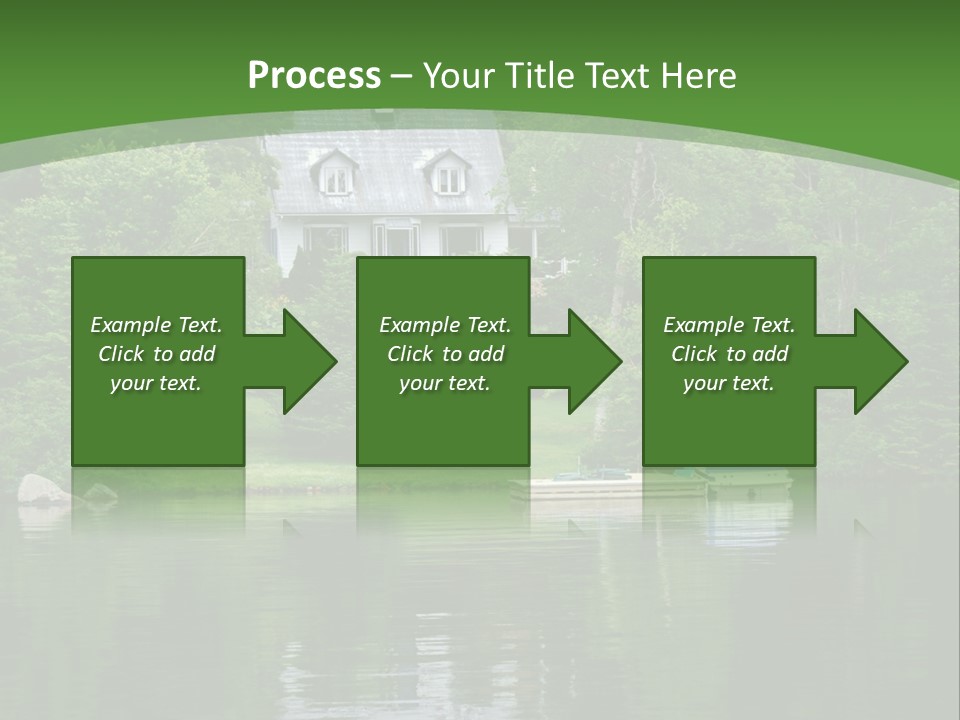 Process – Your Title Text Here

Example Text. Click to add your text.

Example Text. Click to add your text.

Example Text. Click to add your text.